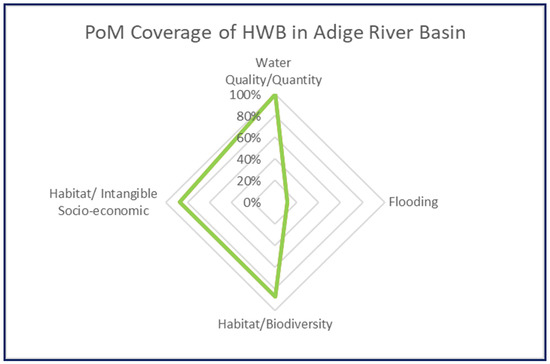 PoM Coverage of HWB in Adige River Basin

Water Quality/Quantity

100%
80%
60%
40%
20%
0%

Habitat/ Intangible Socio-economic

Flooding

Habitat/Biodiversity